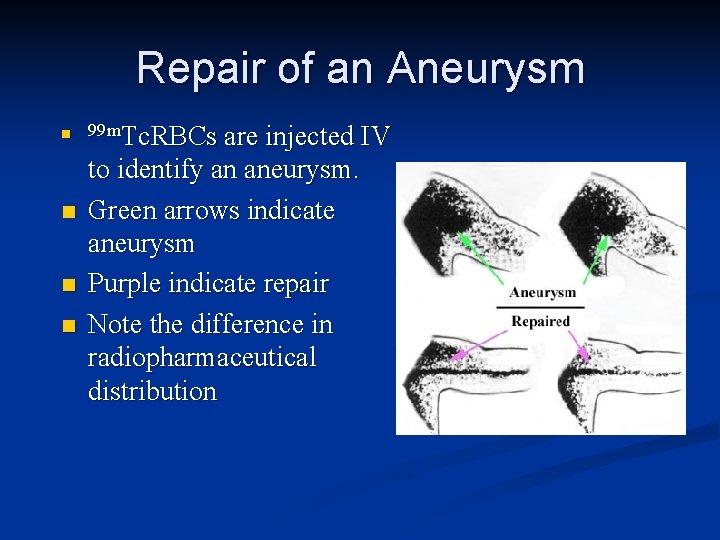 Repair of an Aneurysm

- $^{99m}$TcRBCs are injected IV to identify an aneurysm.
- Green arrows indicate aneurysm
- Purple indicate repair
- Note the difference in radiopharmaceutical distribution

Aneurysm

Repaired